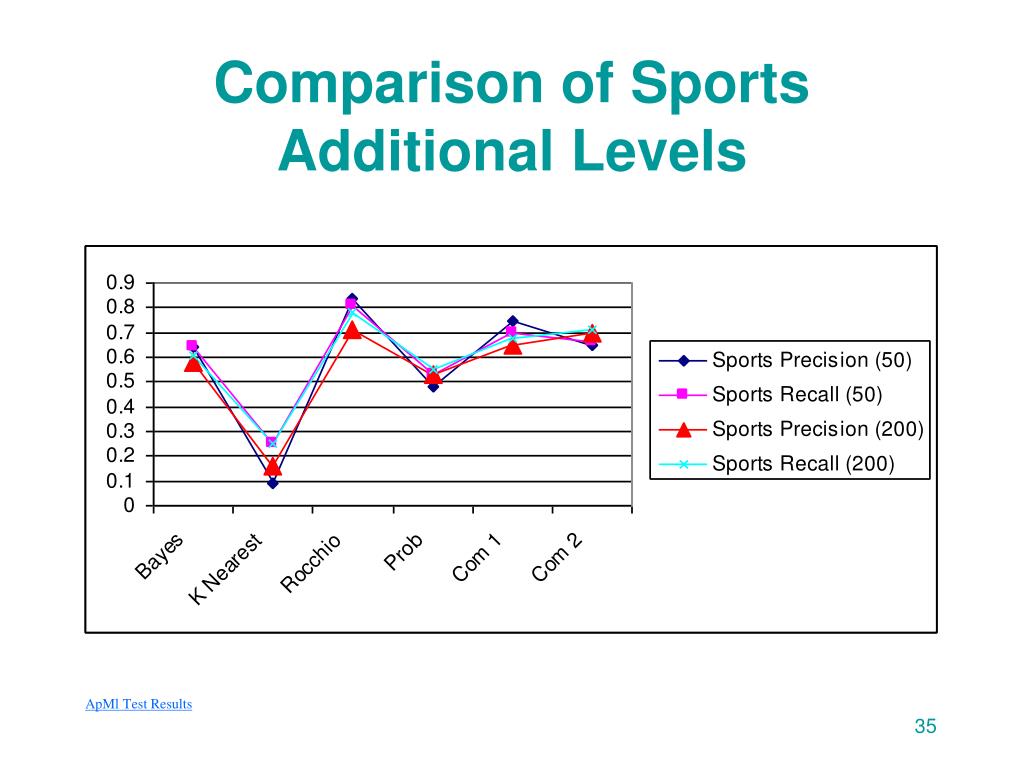 Comparison of Sports Additional Levels

0.9
0.8
0.7
0.6
0.5
0.4
0.3
0.2
0.1
0

Bayes
K Nearest
Rocchio
Prob
Com 1
Com 2

Sports Precision (50)
Sports Recall (50)
Sports Precision (200)
Sports Recall (200)

ApMl Test Results

35